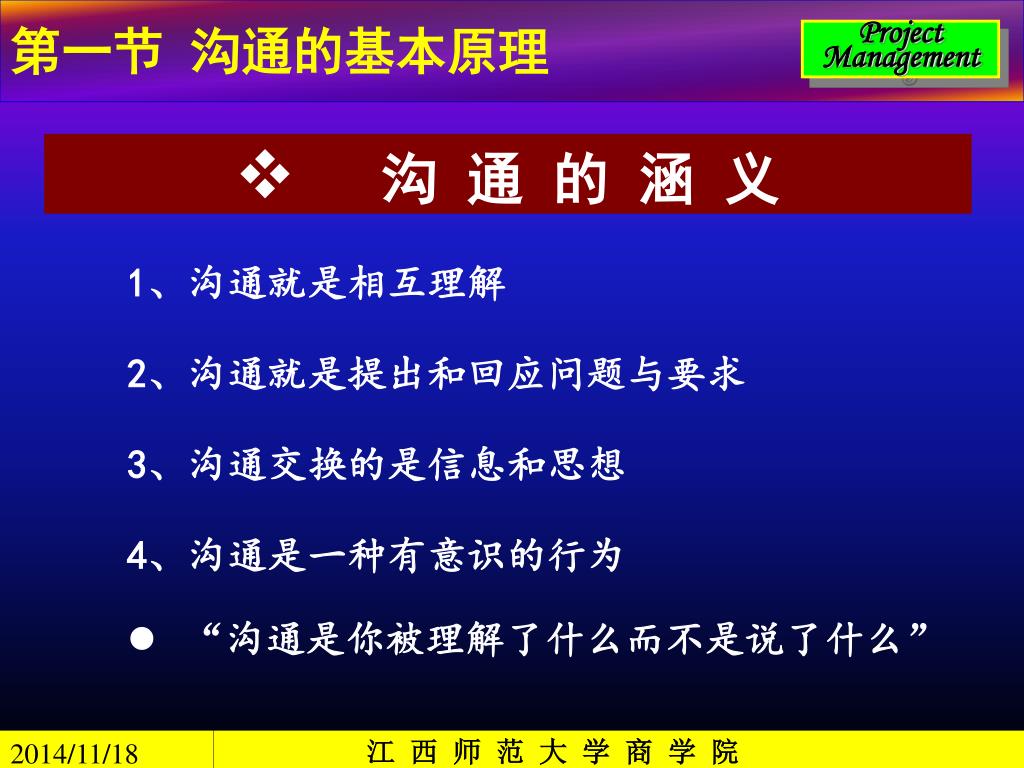 第一节 沟通的基本原理

Project Management

❖ 沟 通 的 涵 义

1、沟通就是相互理解

2、沟通就是提出和回应问题与要求

3、沟通交换的是信息和思想

4、沟通是一种有意识的行为

● “沟通是你被理解了什么而不是说了什么”

2014/11/18

江 西 师 范 大 学 商 学 院